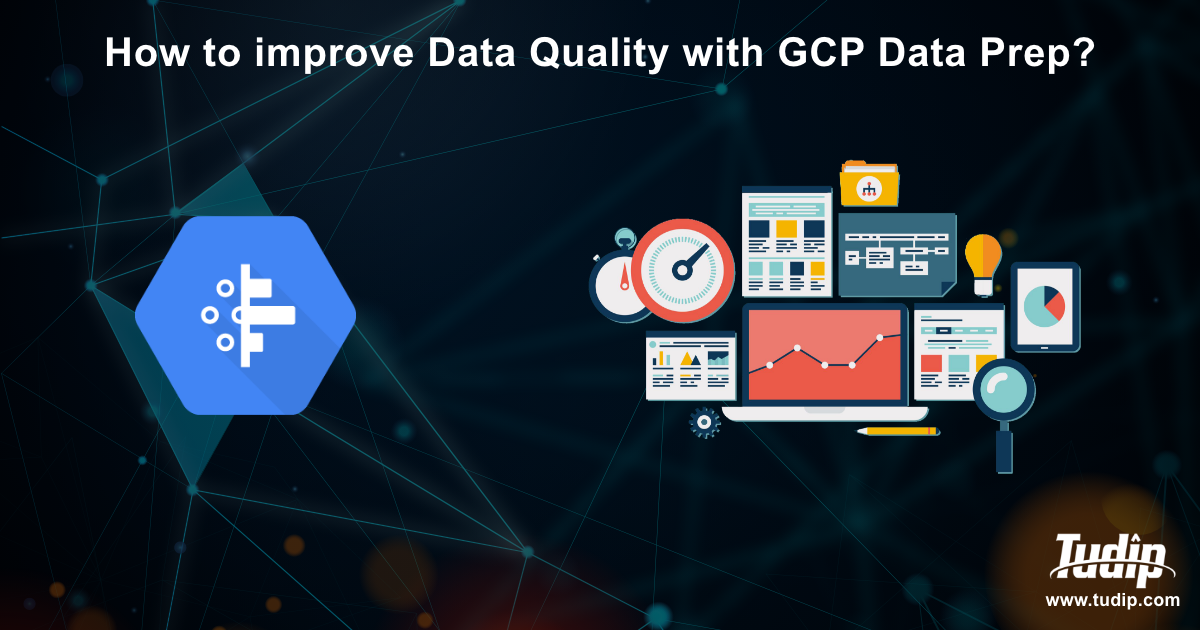 How to improve Data Quality with GCP Data Prep?

Tudip
www.tudip.com